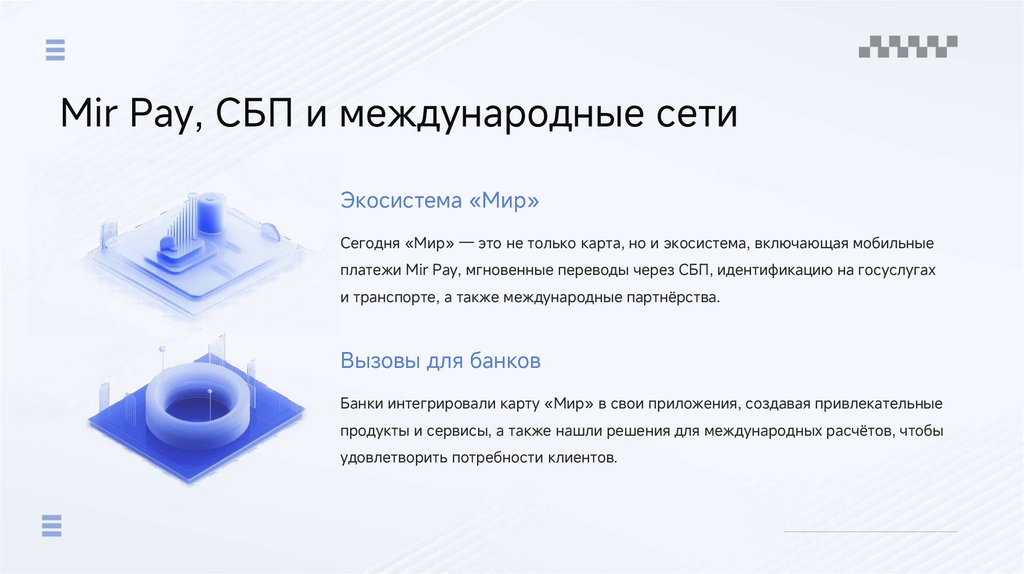 Mir Pay, СБП и международные сети

Экосистема «Мир»

Сегодня «Мир» — это не только карта, но и экосистема, включающая мобильные платежи Mir Pay, мгновенные переводы через СБП, идентификацию на госуслугах и транспорте, а также международные партнёрства.

Вызовы для банков

Банки интегрировали карту «Мир» в свои приложения, создавая привлекательные продукты и сервисы, а также нашли решения для международных расчётов, чтобы удовлетворить потребности клиентов.